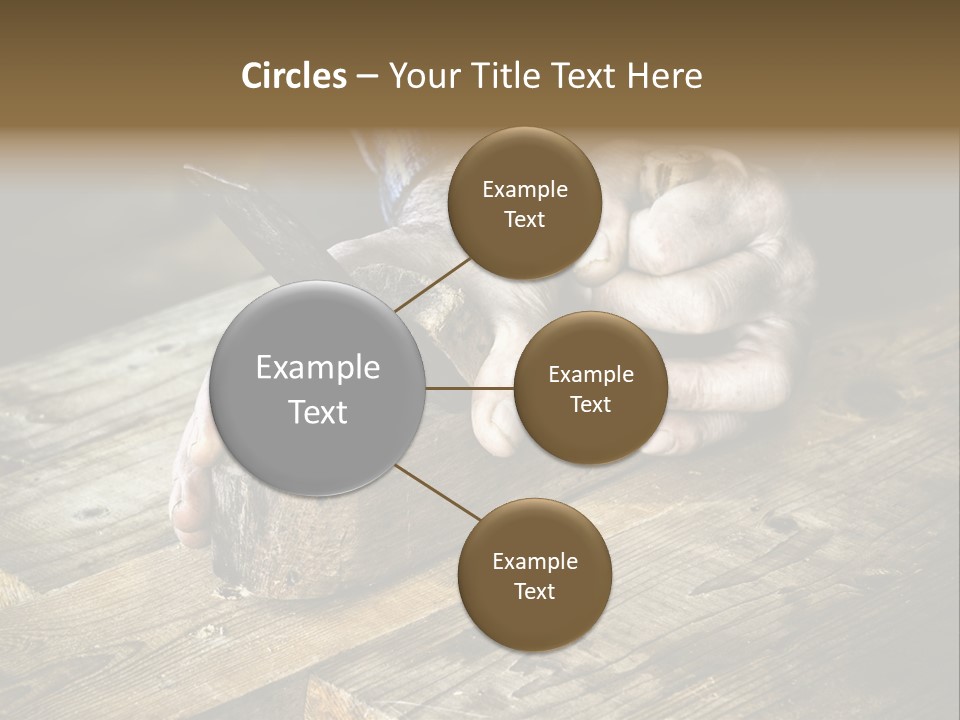 Circles – Your Title Text Here

Example Text

Example Text

Example Text

Example Text